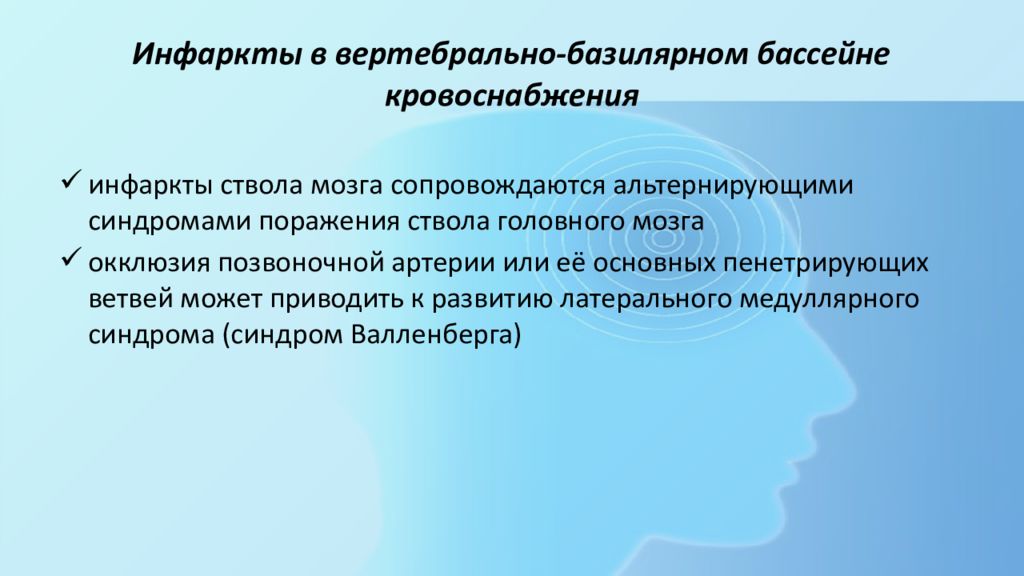 Инфаркты в вертебрально-базилярном бассейне кровоснабжения

✓ инфаркты ствола мозга сопровождаются альтернирующими синдромами поражения ствола головного мозга

✓ окклюзия позвоночной артерии или её основных пенетрирующих ветвей может приводить к развитию латерального медуллярного синдрома (синдром Валленберга)